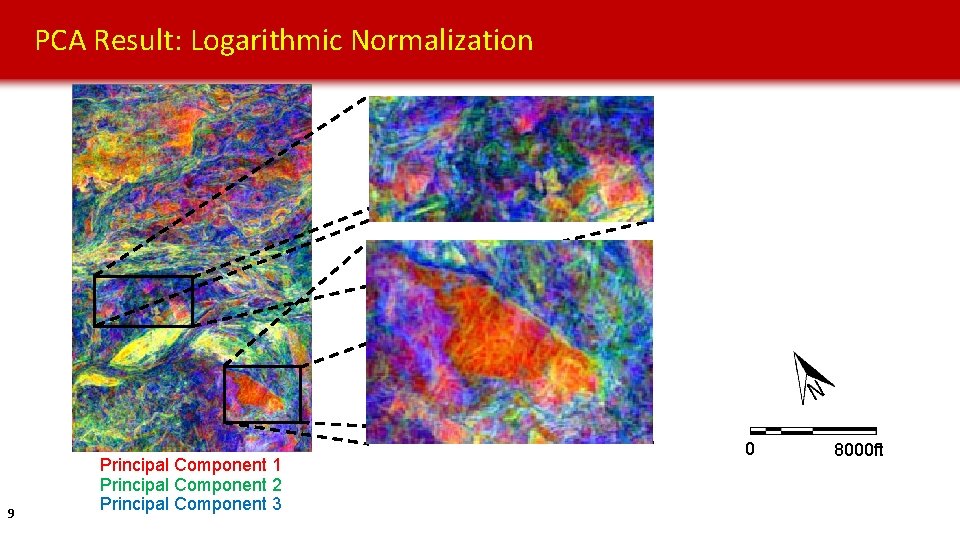 PCA Result: Logarithmic Normalization

N

0 8000ft

Principal Component 1
Principal Component 2
Principal Component 3

9